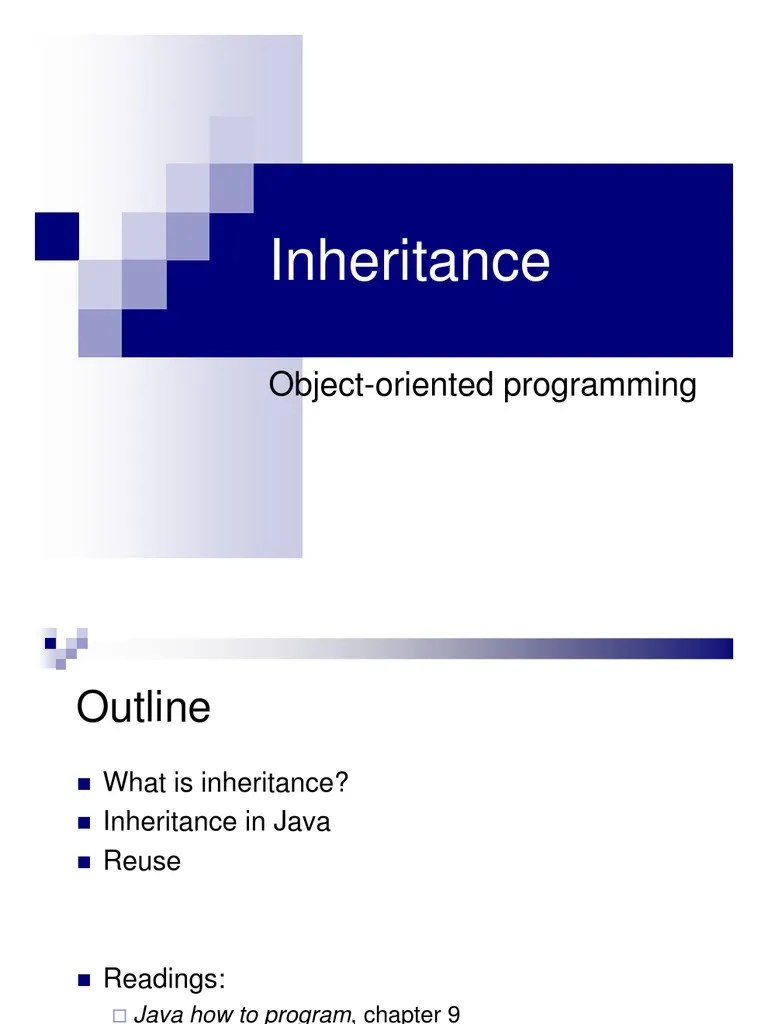 Inheritance

Object-oriented programming

Outline

What is inheritance?
Inheritance in Java
Reuse

Readings:
Java how to program, chapter 9